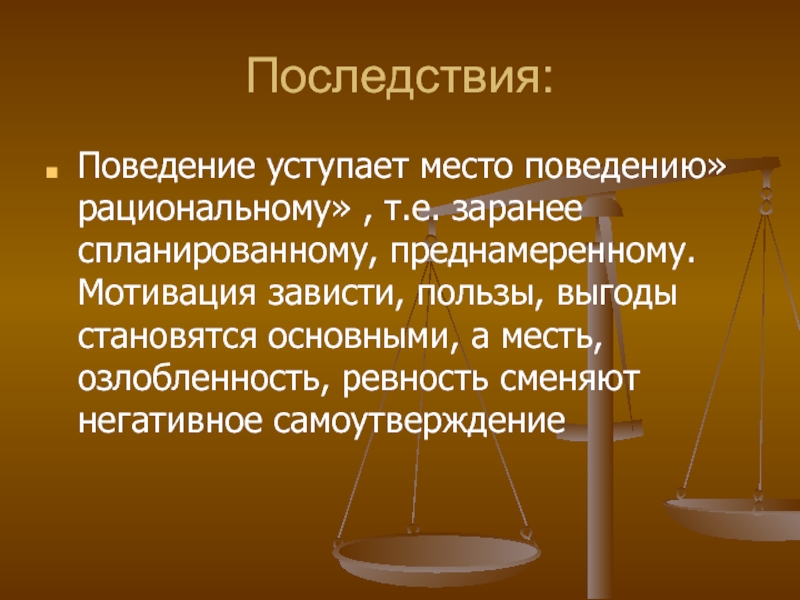 Последствия:

Поведение уступает место поведению» рациональному» , т.е. заранее спланированному, преднамеренному. Мотивация зависти, пользы, выгоды становятся основными, а месть, озлобленность, ревность сменяют негативное самоутверждение